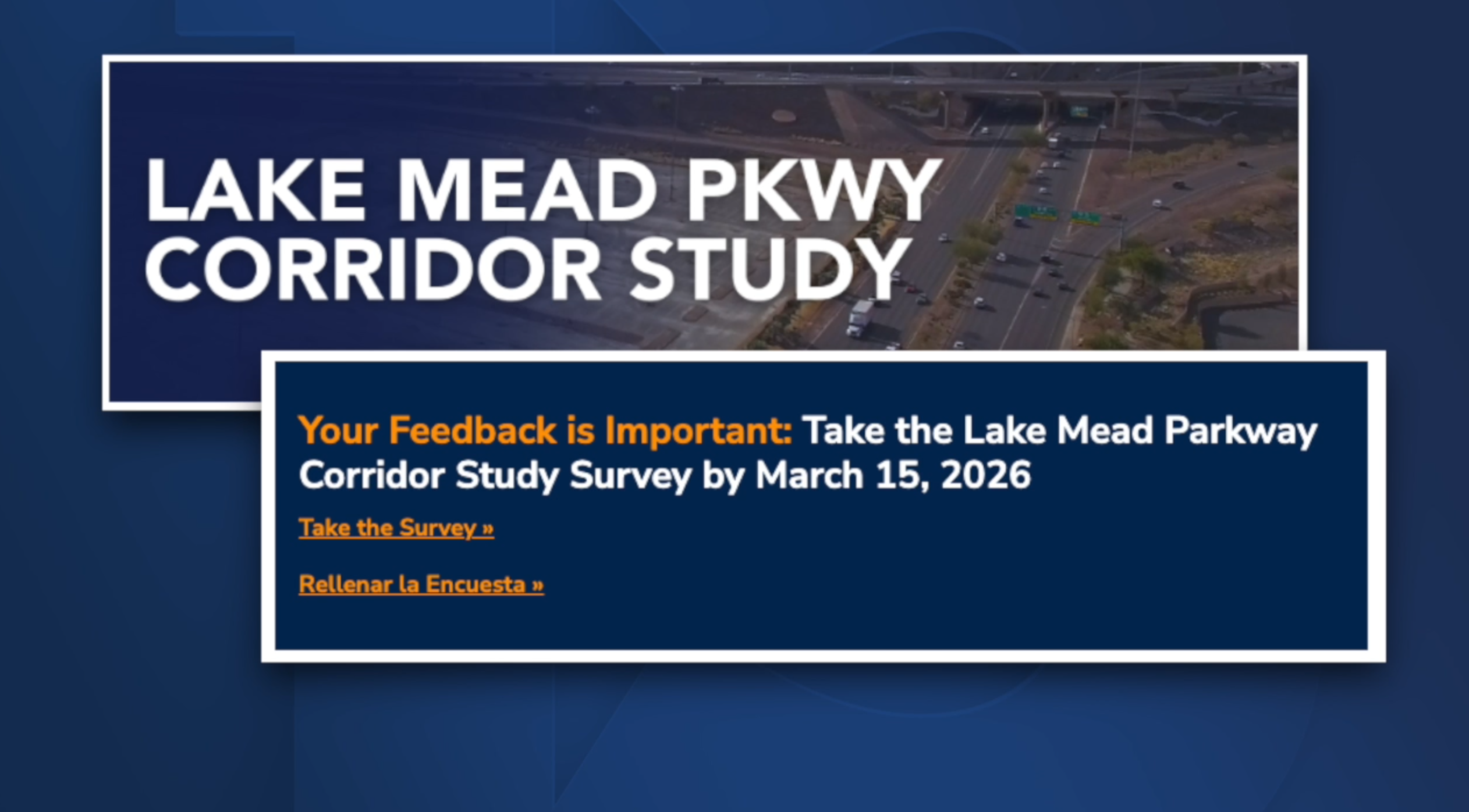 LAKE MEAD PKWY
CORRIDOR STUDY

Your Feedback is Important: Take the Lake Mead Parkway Corridor Study Survey by March 15, 2026

Take the Survey »

Rellenar la Encuesta »